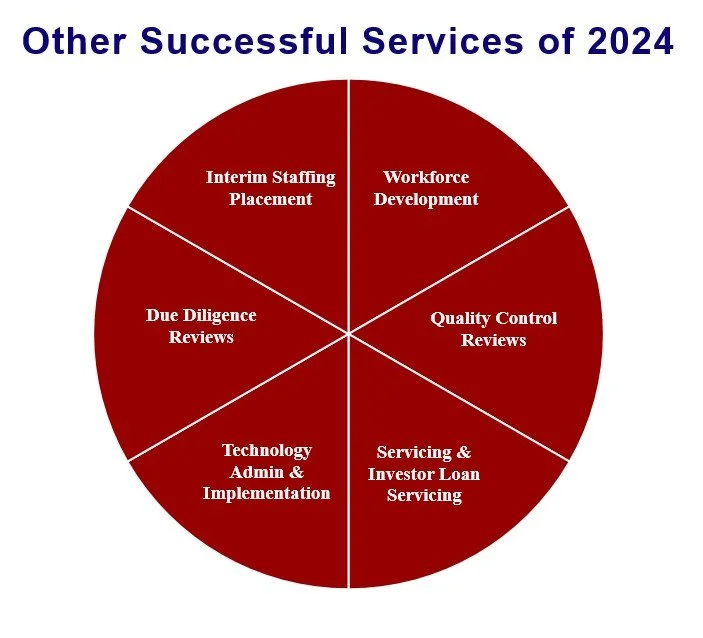 Other Successful Services of 2024

Interim Staffing Placement

Workforce Development

Due Diligence Reviews

Quality Control Reviews

Technology Admin & Implementation

Servicing & Investor Loan Servicing